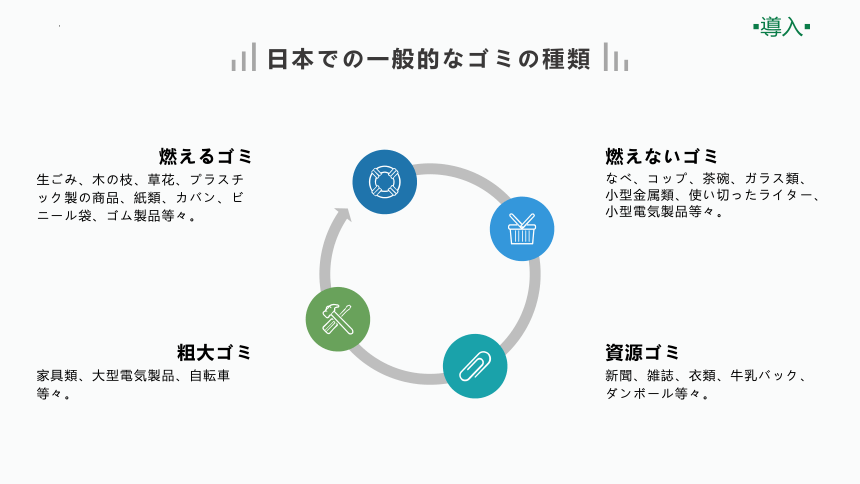 ▪導入▪

日本での一般的なゴミの種類

燃えるゴミ
生ごみ、木の枝、草花、プラスチック製の商品、紙類、カバン、ビニール袋、ゴム製品等々。

燃えないゴミ
なべ、コップ、茶碗、ガラス類、小型金属類、使い切ったライター、小型電気製品等々。

粗大ゴミ
家具類、大型電気製品、自転車等々。

資源ゴミ
新聞、雑誌、衣類、牛乳パック、ダンボール等々。